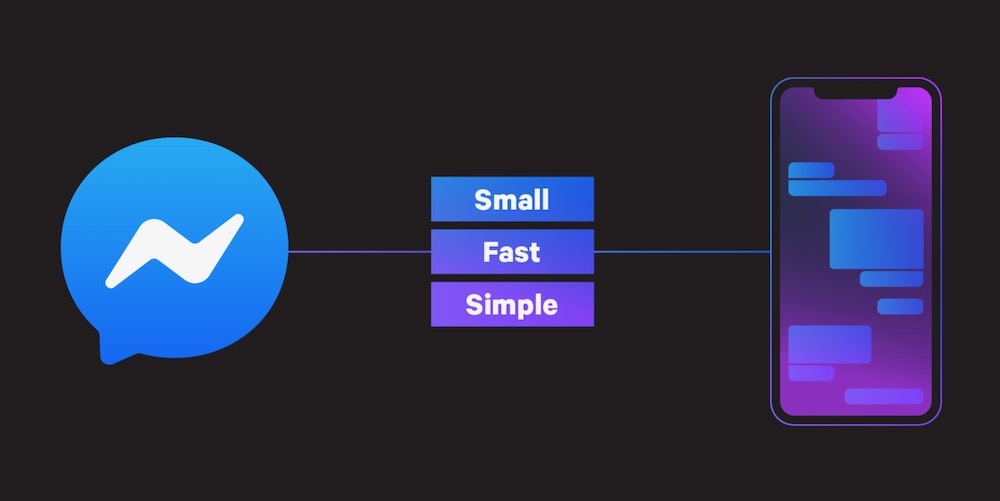 Small
Fast
Simple